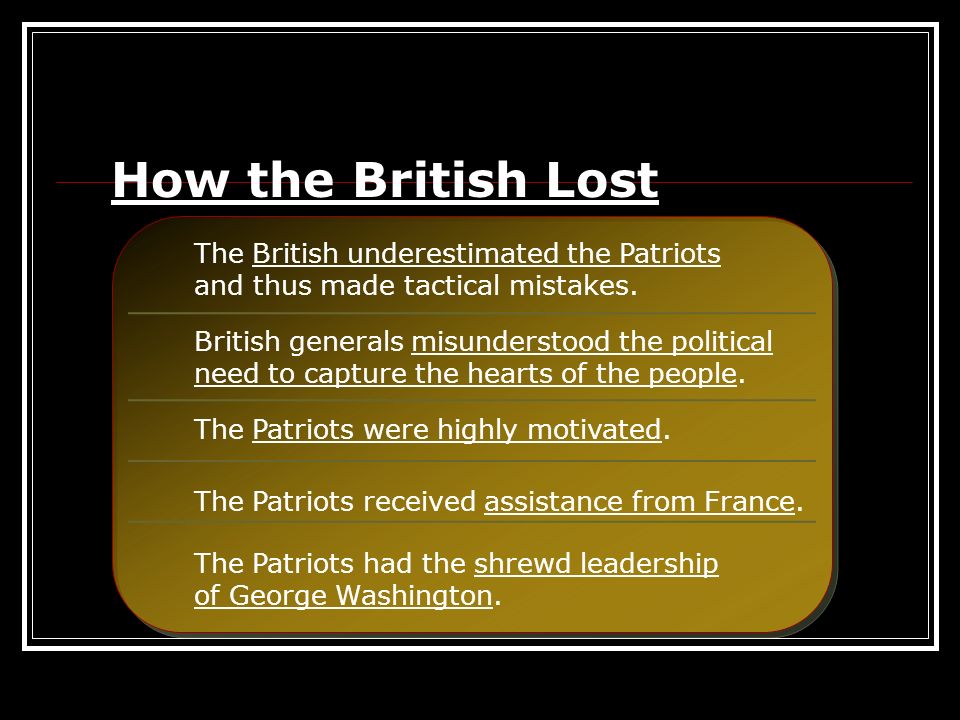 How the British Lost

The British underestimated the Patriots and thus made tactical mistakes.

British generals misunderstood the political need to capture the hearts of the people.

The Patriots were highly motivated.

The Patriots received assistance from France.

The Patriots had the shrewd leadership of George Washington.